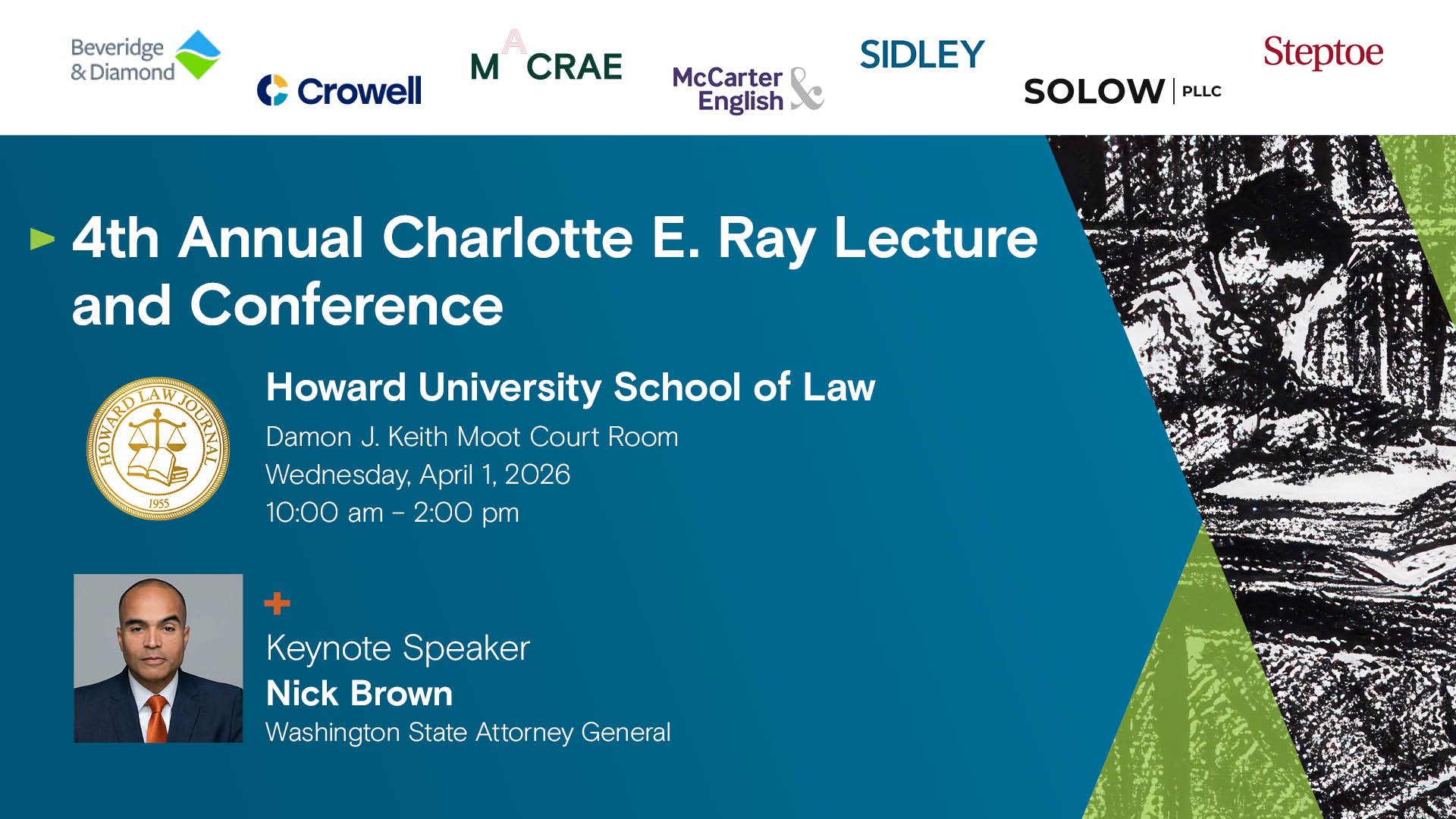 Beveridge & Diamond

Crowell

MACRAE

McCarter & English

SIDLEY

SOLOW | PLLC

Steptoe

4th Annual Charlotte E. Ray Lecture and Conference

HOWARD LAW JOURNAL 1955

Howard University School of Law

Damon J. Keith Moot Court Room

Wednesday, April 1, 2026

10:00 am – 2:00 pm

+

Keynote Speaker

Nick Brown

Washington State Attorney General